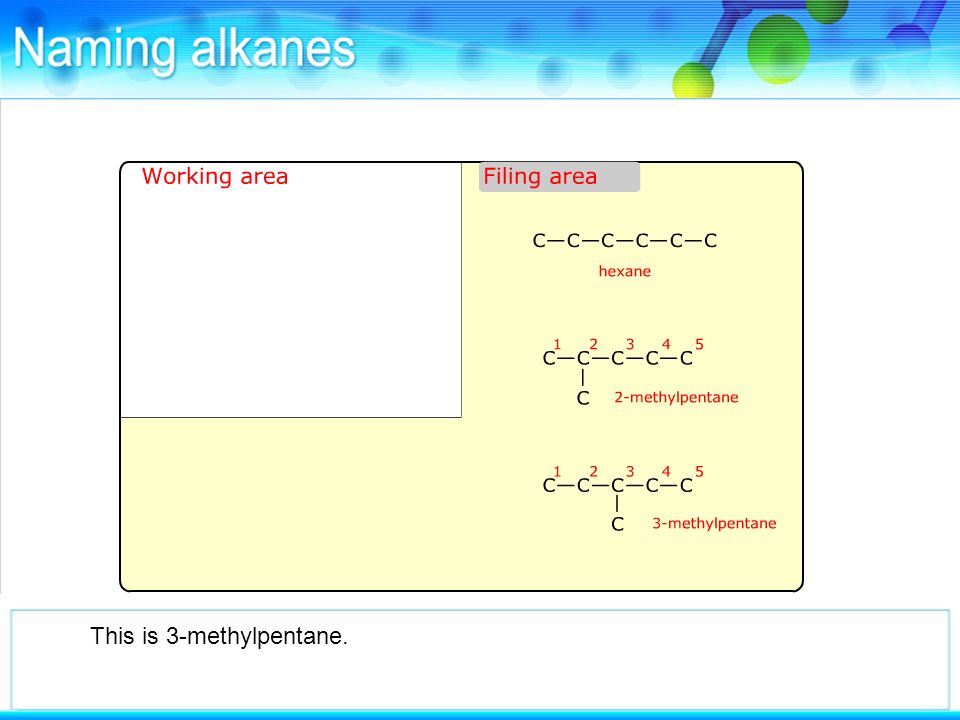 Naming alkanes

Working area

Filing area

C—C—C—C—C—C
hexane

1 2 3 4 5
C—C—C—C—C
|
C
2-methylpentane

1 2 3 4 5
C—C—C—C—C
|
C
3-methylpentane

This is 3-methylpentane.